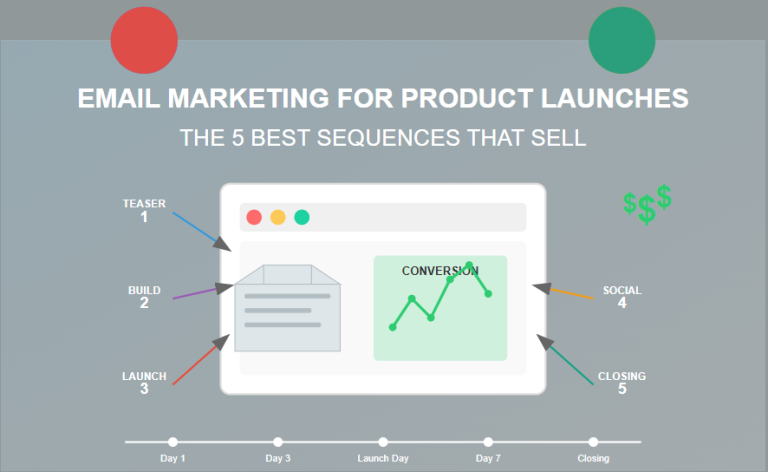 EMAIL MARKETING FOR PRODUCT LAUNCHES
THE 5 BEST SEQUENCES THAT SELL

TEASER
1

BUILD
2

LAUNCH
3

CONVERSION

$$$

SOCIAL
4

CLOSING
5

Day 1
Day 3
Launch Day
Day 7
Closing